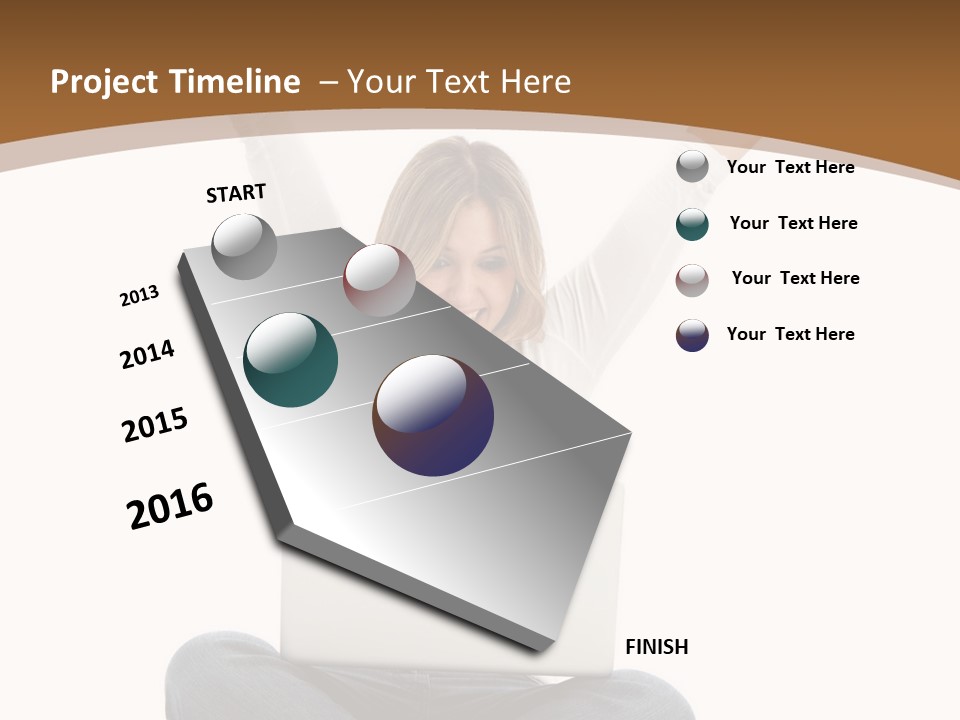 Project Timeline – Your Text Here

START

2013

2014

2015

2016

FINISH

Your Text Here

Your Text Here

Your Text Here

Your Text Here